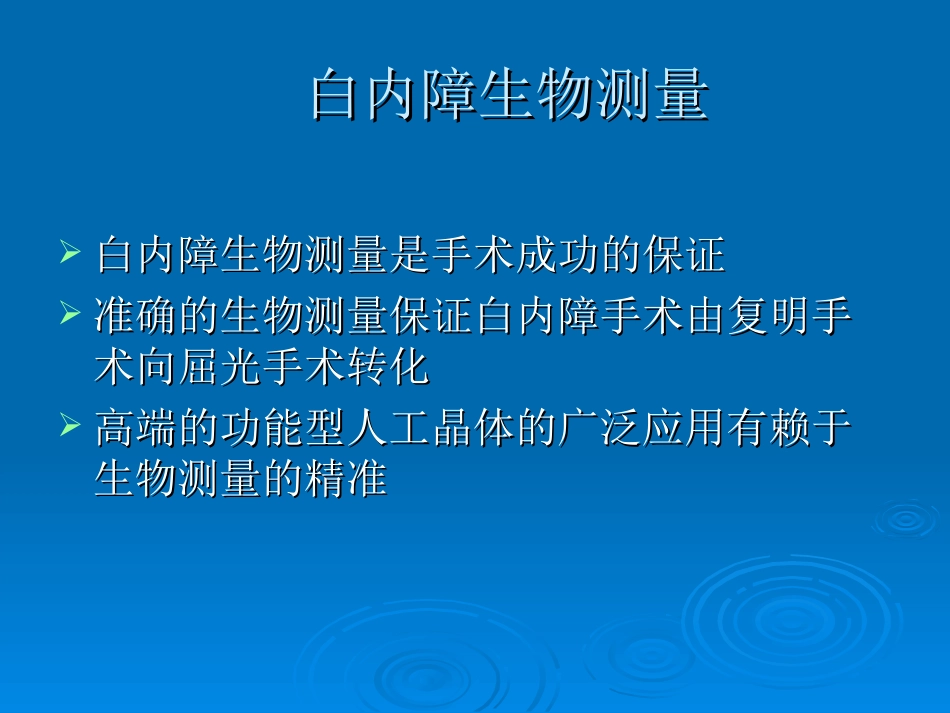 白内障生物测量

➢ 白内障生物测量是手术成功的保证

➢ 准确的生物测量保证白内障手术由复明手术向屈光手术转化

➢ 高端的功能型人工晶体的广泛应用有赖于生物测量的精准